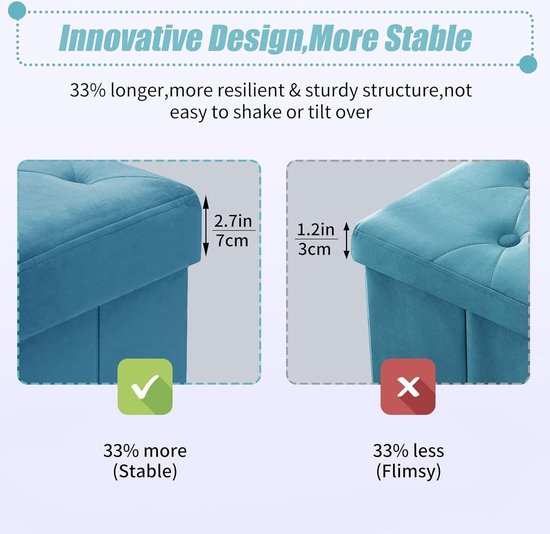 Innovative Design,More Stable

33% longer,more resilient & sturdy structure,not easy to shake or tilt over

2.7in
7cm

1.2in
3cm

33% more
(Stable)

33% less
(Flimsy)